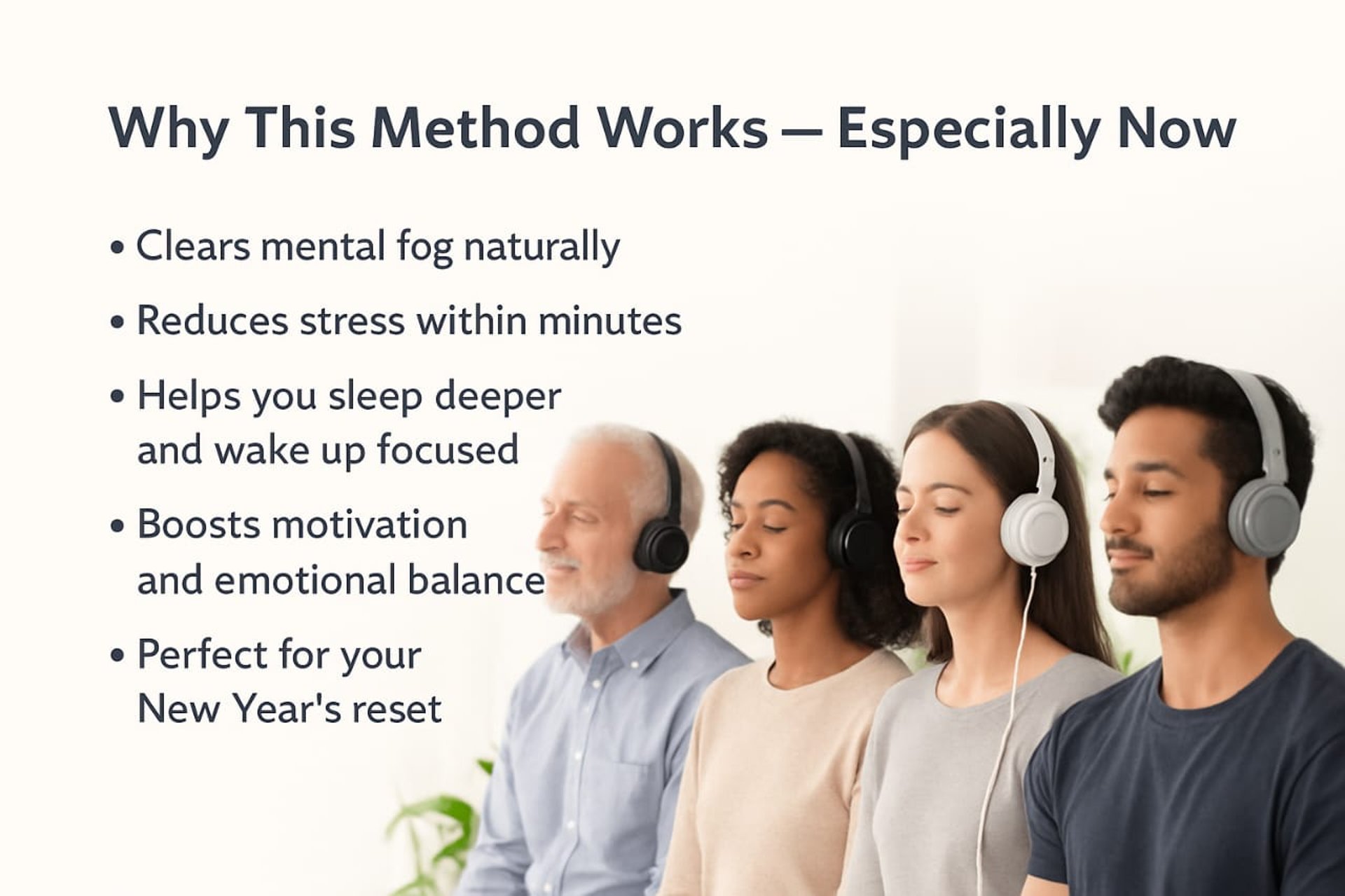 Why This Method Works — Especially Now

• Clears mental fog naturally

• Reduces stress within minutes

• Helps you sleep deeper and wake up focused

• Boosts motivation and emotional balance

• Perfect for your New Year's reset